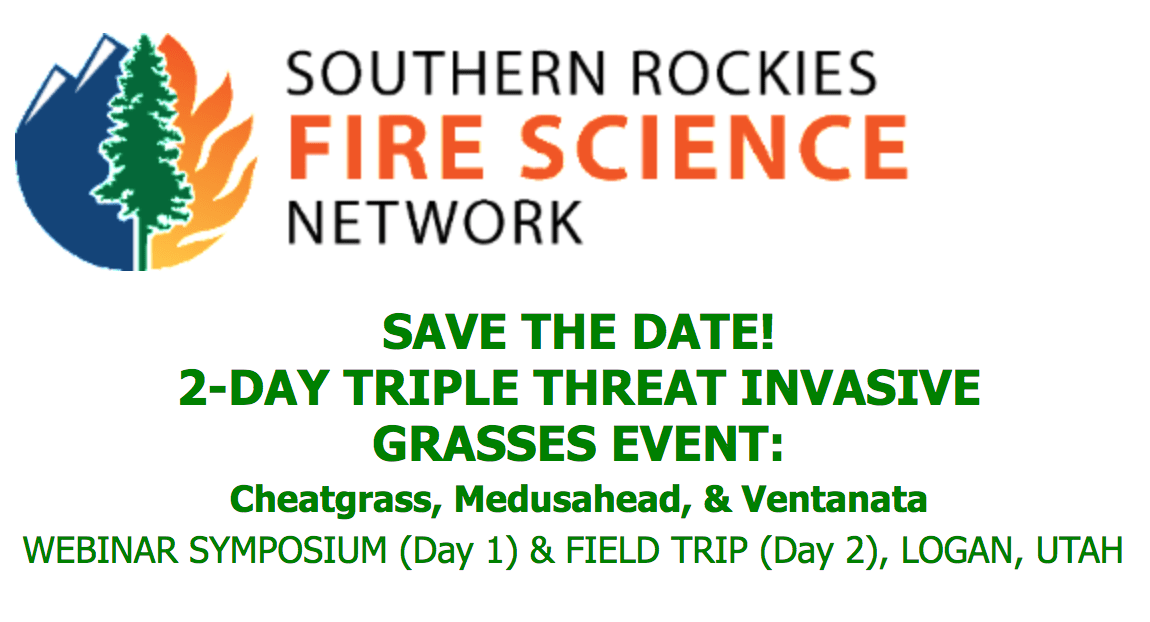 SOUTHERN ROCKIES
FIRE SCIENCE
NETWORK

SAVE THE DATE!
2-DAY TRIPLE THREAT INVASIVE GRASSES EVENT:
Cheatgrass, Medusahead, & Ventanata
WEBINAR SYMPOSIUM (Day 1) & FIELD TRIP (Day 2), LOGAN, UTAH